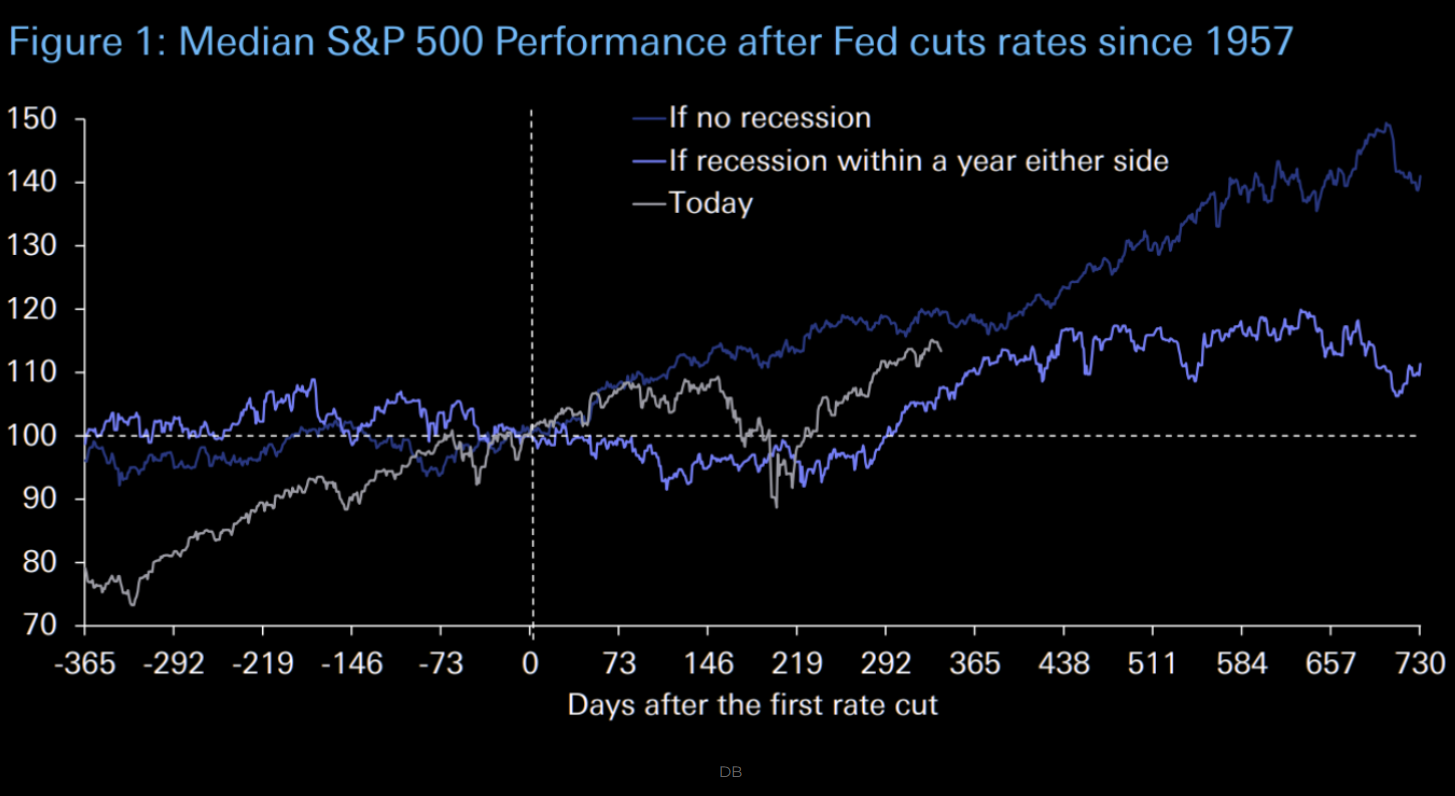 Figure 1: Median S&P 500 Performance after Fed cuts rates since 1957

If no recession
If recession within a year either side
Today

150
140
130
120
110
100
90
80
70

-365 -292 -219 -146 -73 0 73 146 219 292 365 438 511 584 657 730

Days after the first rate cut

DB